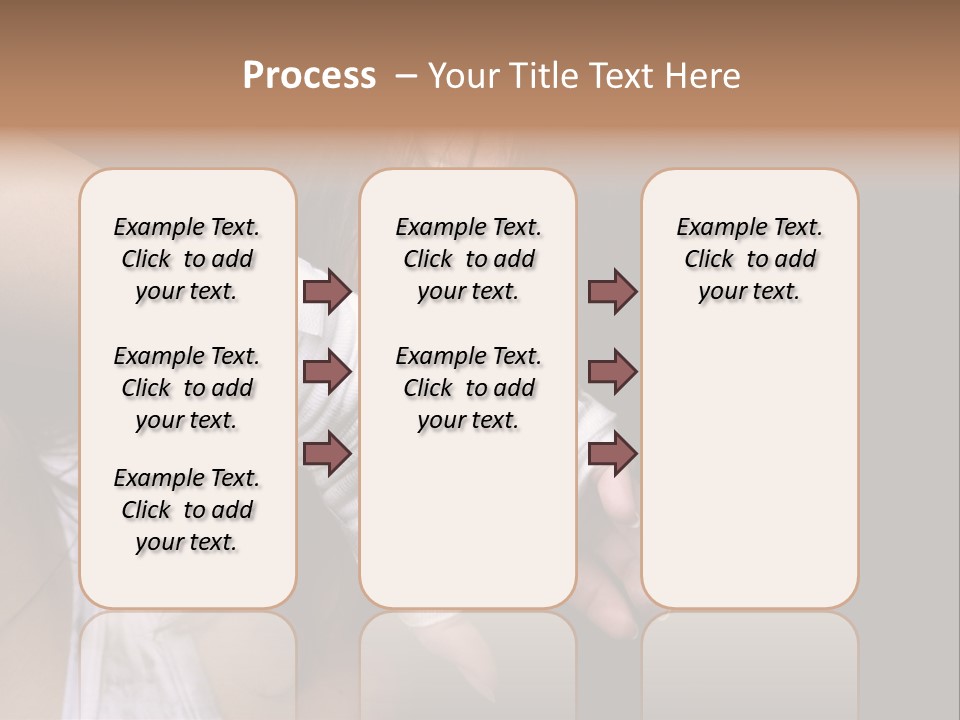 Process – Your Title Text Here

Example Text. Click to add your text.

Example Text. Click to add your text.

Example Text. Click to add your text.

Example Text. Click to add your text.

Example Text. Click to add your text.

Example Text. Click to add your text.